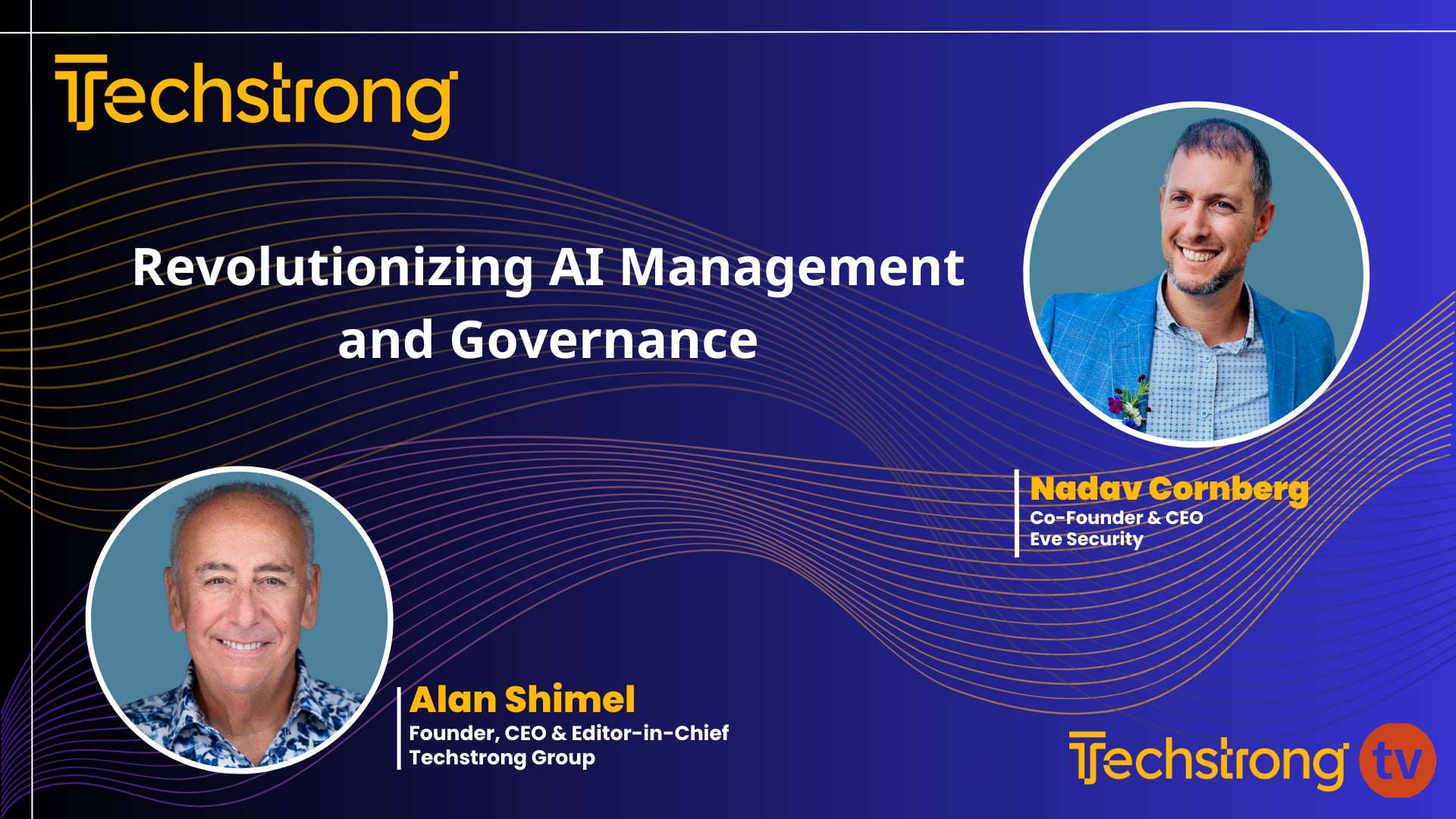 Techstrong

Revolutionizing AI Management and Governance

Nadav Cornberg
Co-Founder & CEO
Eve Security

Alan Shimel
Founder, CEO & Editor-in-Chief
Techstrong Group

Techstrong tv